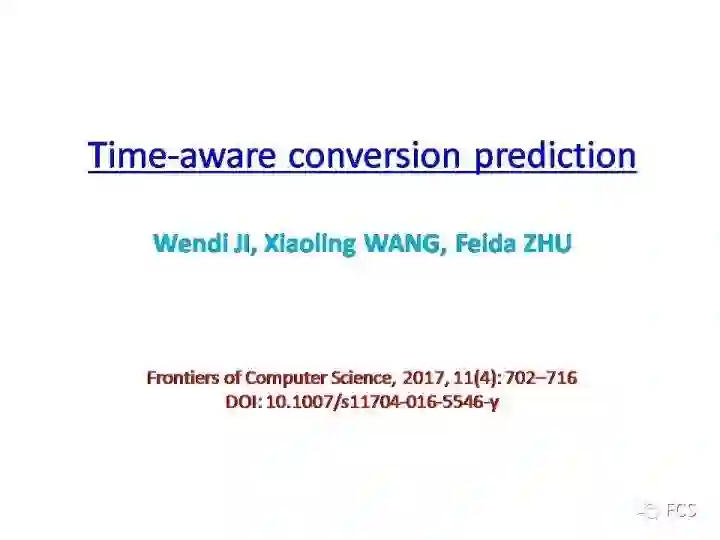 Time-aware conversion prediction

Wendi JI, Xiaoling WANG, Feida ZHU

Frontiers of Computer Science, 2017, 11(4): 702–716
DOI: 10.1007/s11704-016-5546-y

FCS